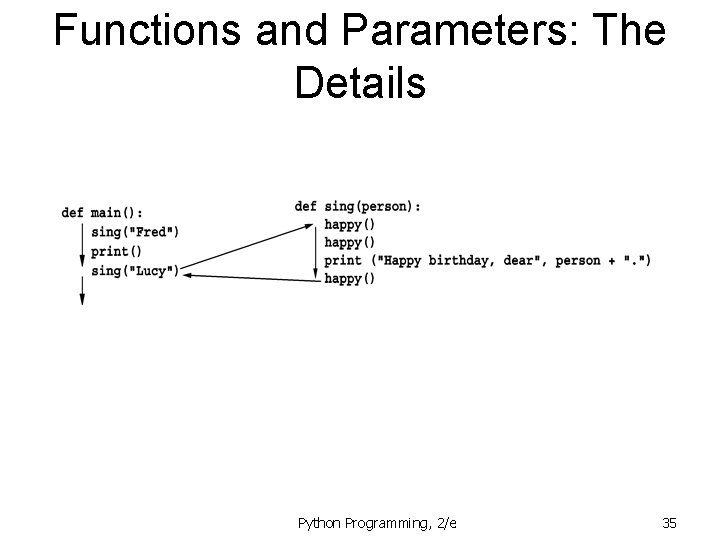 Functions and Parameters: The Details

def main():
    sing("Fred")
    print()
    sing("Lucy")

def sing(person):
    happy()
    happy()
    print ("Happy birthday, dear", person + ".")
    happy()

Python Programming, 2/e

35